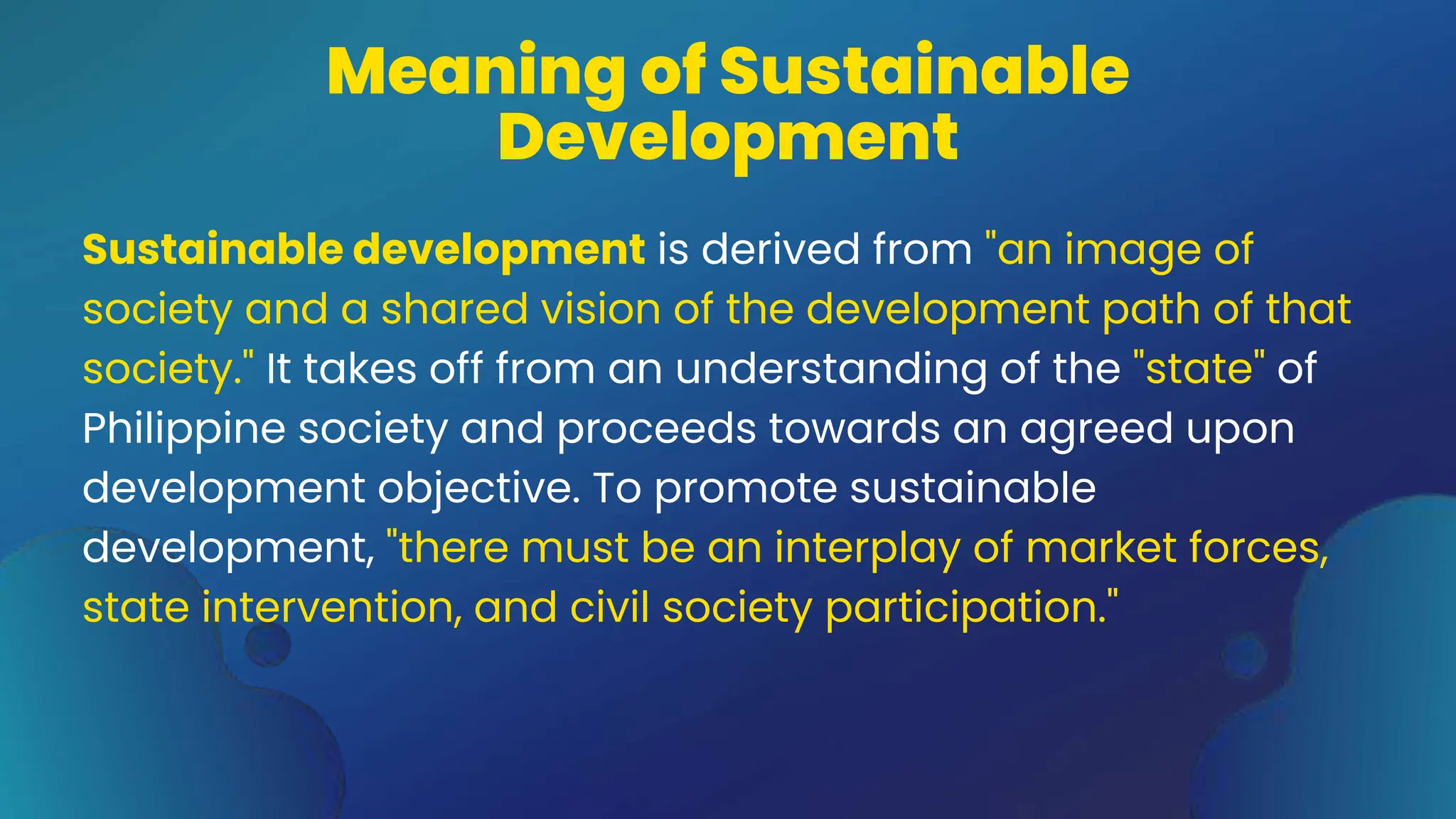 Meaning of Sustainable Development

Sustainable development is derived from "an image of society and a shared vision of the development path of that society." It takes off from an understanding of the "state" of Philippine society and proceeds towards an agreed upon development objective. To promote sustainable development, "there must be an interplay of market forces, state intervention, and civil society participation."